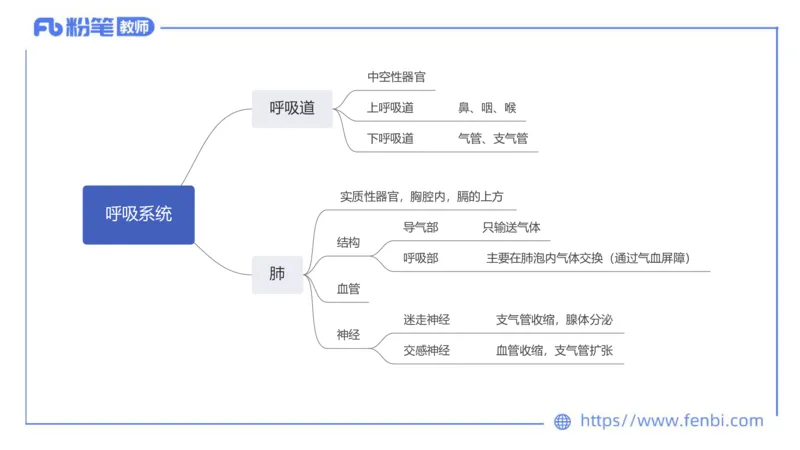 Fb 粉笔 教师

呼吸系统

呼吸道
中空性器官
上呼吸道 鼻、咽、喉
下呼吸道 气管、支气管

肺
实质性器官，胸腔内，膈的上方
结构
导气部 只输送气体
呼吸部 主要在肺泡内气体交换（通过气血屏障）
血管
神经
迷走神经 支气管收缩，腺体分泌
交感神经 血管收缩，支气管扩张

https://www.fenbi.com